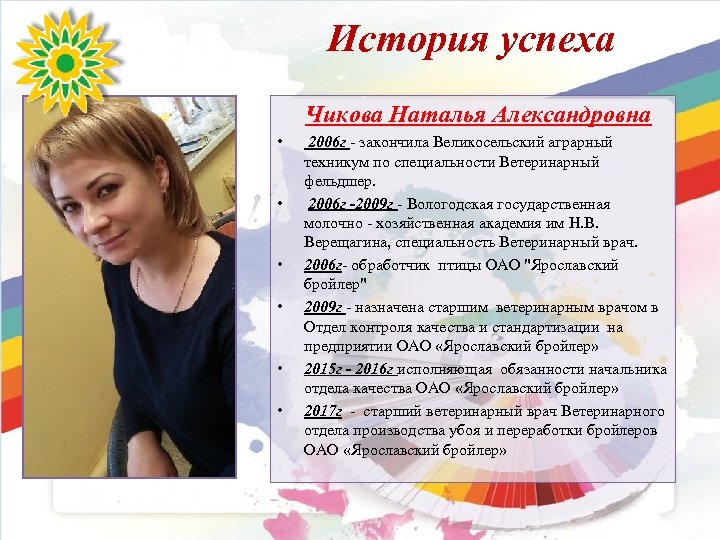 История успеха

Чикова Наталья Александровна

• 2006г - закончила Великосельский аграрный техникум по специальности Ветеринарный фельдшер.
• 2006г -2009г - Вологодская государственная молочно - хозяйственная академия им Н.В. Верещагина, специальность Ветеринарный врач.
• 2006г- обработчик птицы ОАО "Ярославский бройлер"
• 2009г - назначена старшим ветеринарным врачом в Отдел контроля качества и стандартизации на предприятии ОАО «Ярославский бройлер»
• 2015г - 2016г исполняющая обязанности начальника отдела качества ОАО «Ярославский бройлер»
• 2017г - старший ветеринарный врач Ветеринарного отдела производства убоя и переработки бройлеров ОАО «Ярославский бройлер»